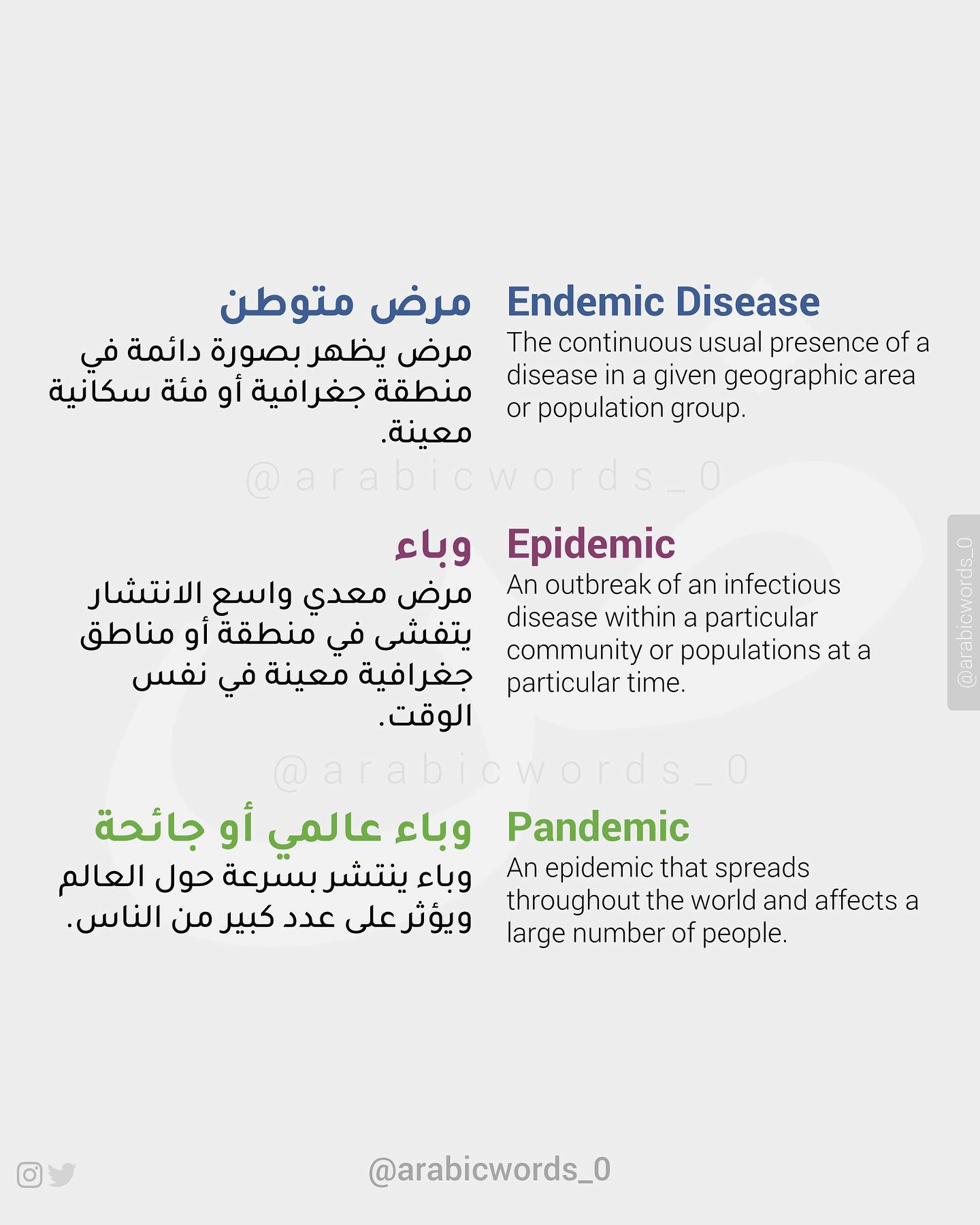 Endemic Disease
The continuous usual presence of a disease in a given geographic area or population group.

مرض متوطن
مرض يظهر بصورة دائمة في منطقة جغرافية أو فئة سكانية معينة.

@arabicwords_0

Epidemic
An outbreak of an infectious disease within a particular community or populations at a particular time.

وباء
مرض معدي واسع الانتشار يتفشى في منطقة أو مناطق جغرافية معينة في نفس الوقت.

@arabicwords_0

@arabicwords_0

Pandemic
An epidemic that spreads throughout the world and affects a large number of people.

وباء عالمي أو جائحة
وباء ينتشر بسرعة حول العالم ويؤثر على عدد كبير من الناس.

@arabicwords_0